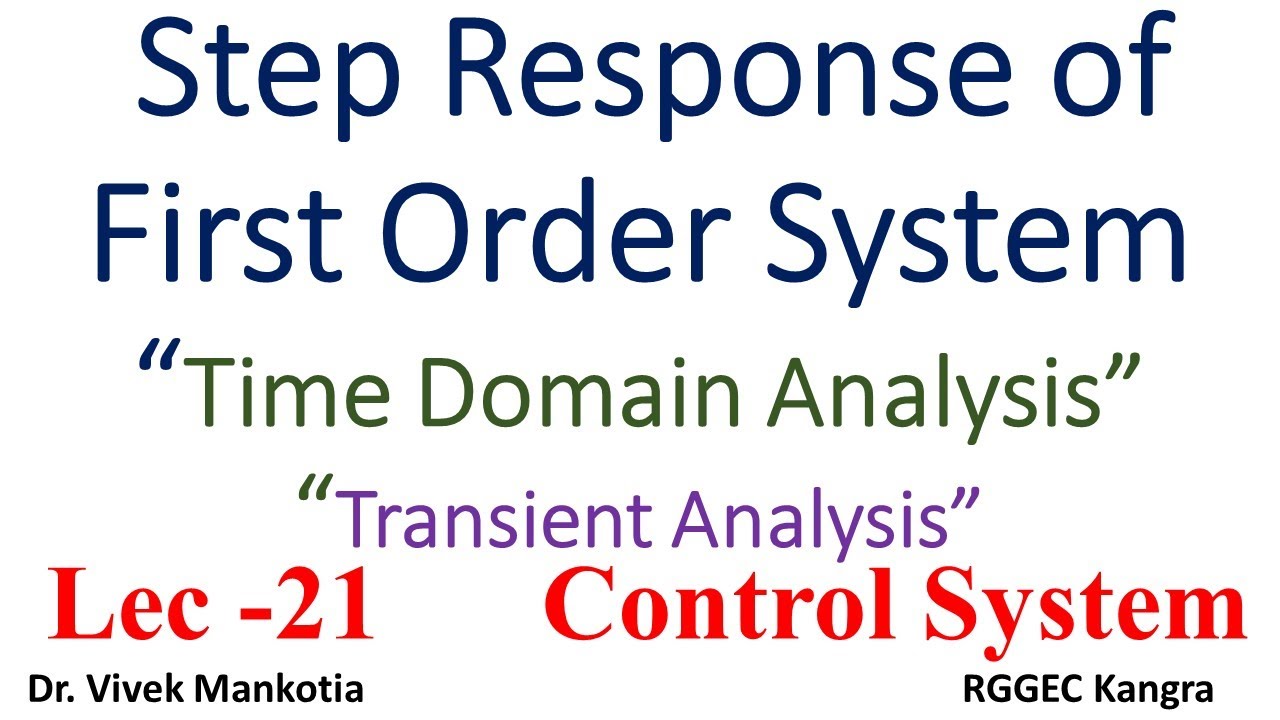 Step Response of First Order System

“Time Domain Analysis”

“Transient Analysis”

Lec -21

Control System

Dr. Vivek Mankotia

RGGEC Kangra